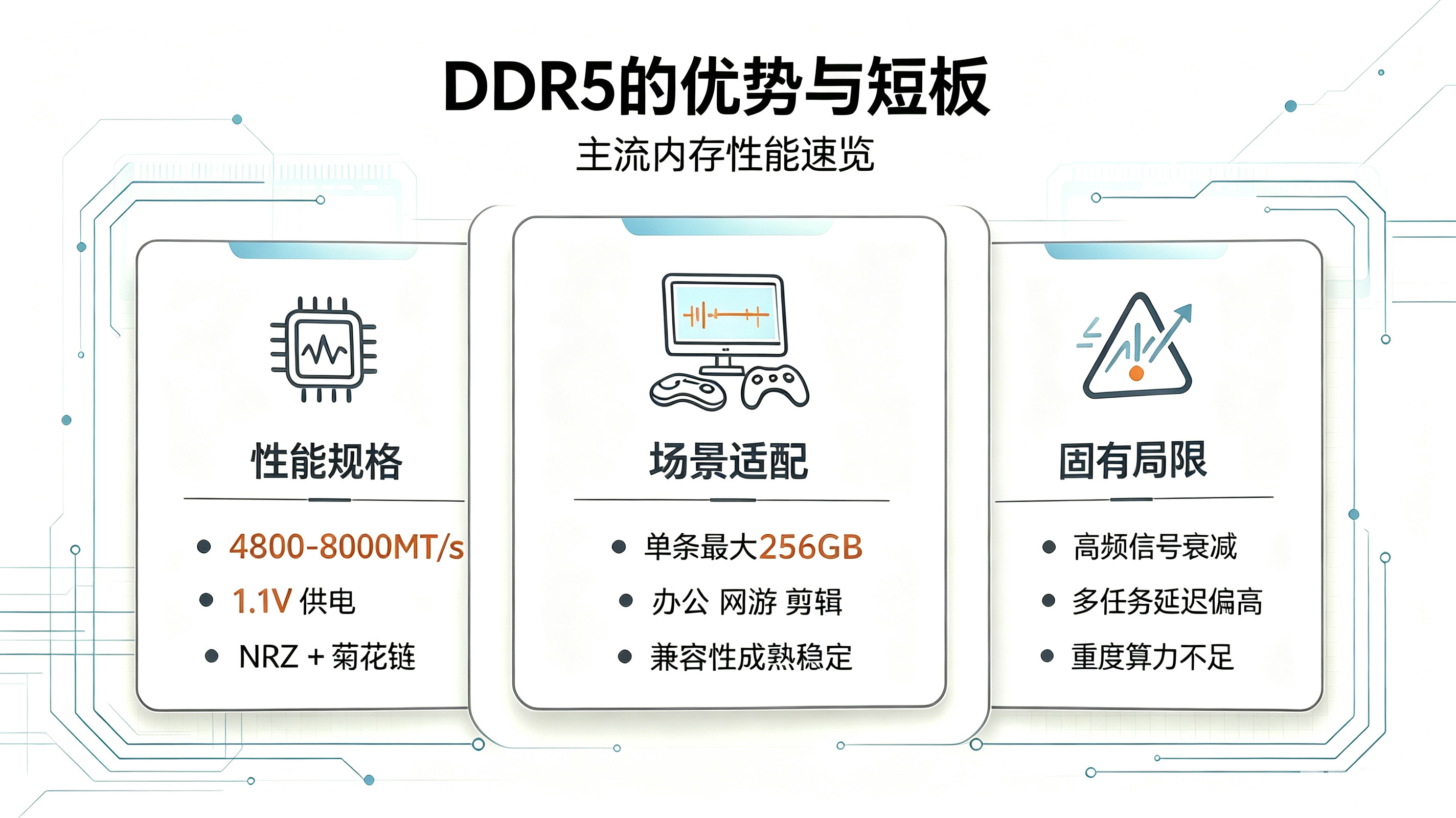 DDR5的优势与短板

主流内存性能速览

性能规格

- 4800-8000MT/s
- 1.1V 供电
- NRZ + 菊花链

场景适配

- 单条最大256GB
- 办公 网游 剪辑
- 兼容性成熟稳定

固有局限

- 高频信号衰减
- 多任务延迟偏高
- 重度算力不足